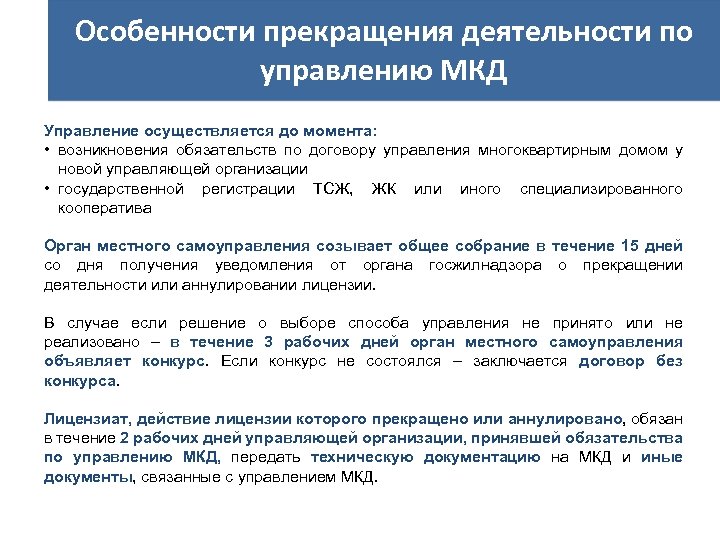 Особенности прекращения деятельности по управлению МКД

Управление осуществляется до момента:
• возникновения обязательств по договору управления многоквартирным домом у новой управляющей организации
• государственной регистрации ТСЖ, ЖК или иного специализированного кооператива

Орган местного самоуправления созывает общее собрание в течение 15 дней со дня получения уведомления от органа госжилнадзора о прекращении деятельности или аннулировании лицензии.

В случае если решение о выборе способа управления не принято или не реализовано – в течение 3 рабочих дней орган местного самоуправления объявляет конкурс. Если конкурс не состоялся – заключается договор без конкурса.

Лицензиат, действие лицензии которого прекращено или аннулировано, обязан в течение 2 рабочих дней управляющей организации, принявшей обязательства по управлению МКД, передать техническую документацию на МКД и иные документы, связанные с управлением МКД.